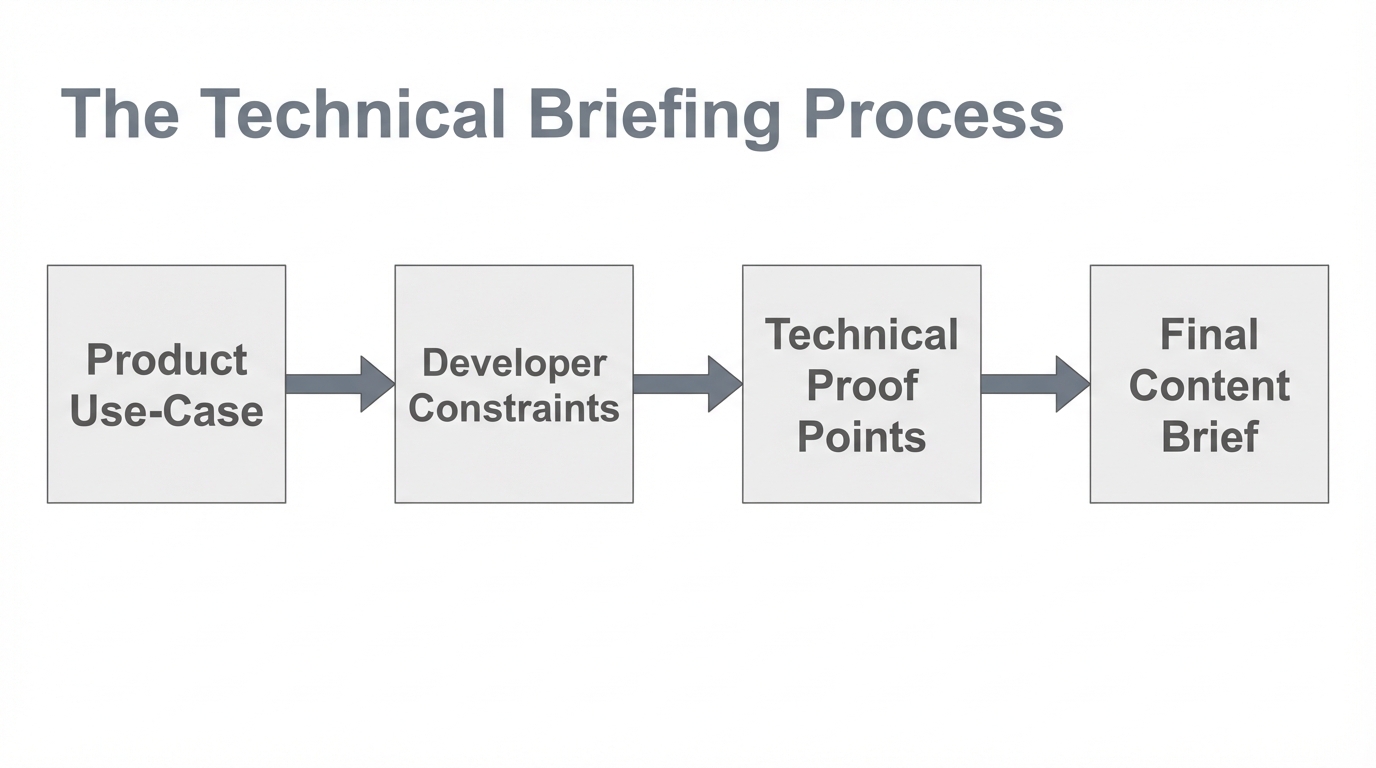 The Technical Briefing Process

Product Use-Case

Developer Constraints

Technical Proof Points

Final Content Brief